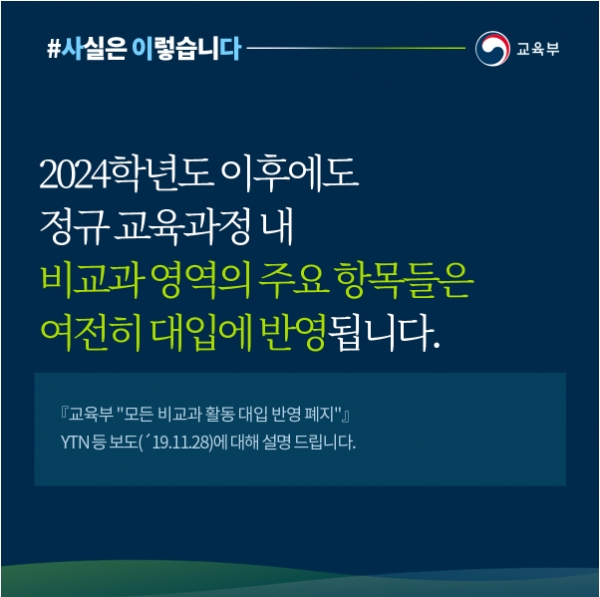 #사실은 이렇습니다

교육부

2024학년도 이후에도
정규 교육과정 내
비교과 영역의 주요 항목들은
여전히 대입에 반영됩니다.

『교육부 "모든 비교과 활동 대입 반영 폐지"』
YTN 등 보도(´19.11.28)에 대해 설명 드립니다.